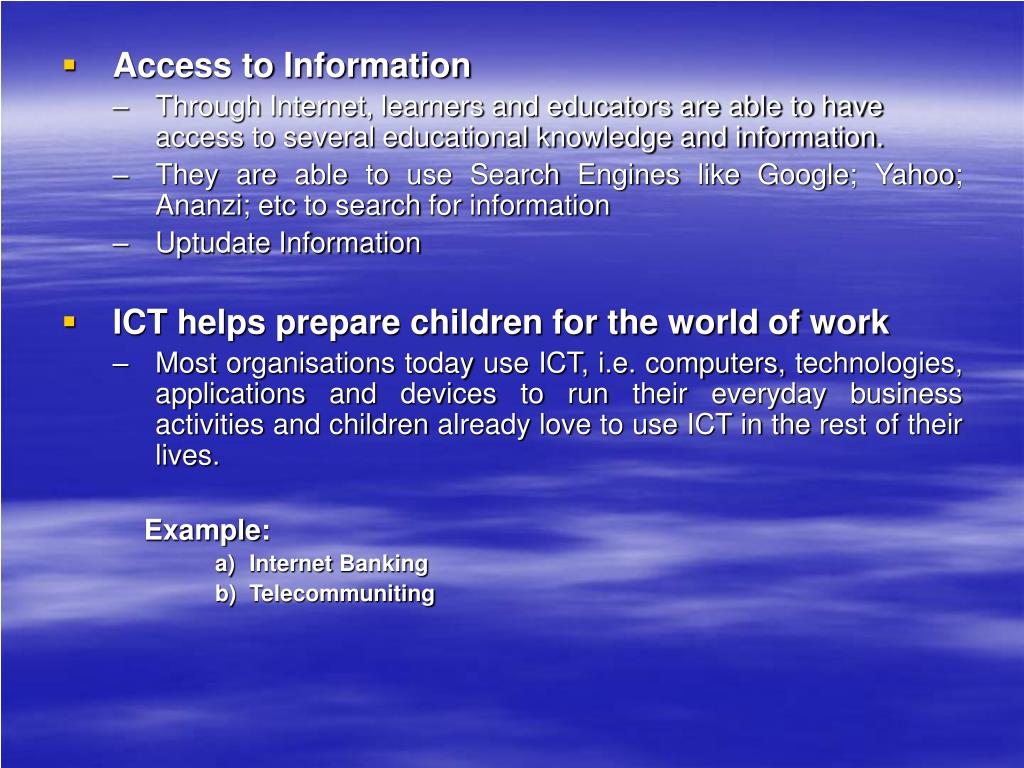 ▪ Access to Information

– Through Internet, learners and educators are able to have access to several educational knowledge and information.

– They are able to use Search Engines like Google; Yahoo; Ananzi; etc to search for information

– Uptudate Information

▪ ICT helps prepare children for the world of work

– Most organisations today use ICT, i.e. computers, technologies, applications and devices to run their everyday business activities and children already love to use ICT in the rest of their lives.

Example:

a) Internet Banking

b) Telecommuniting